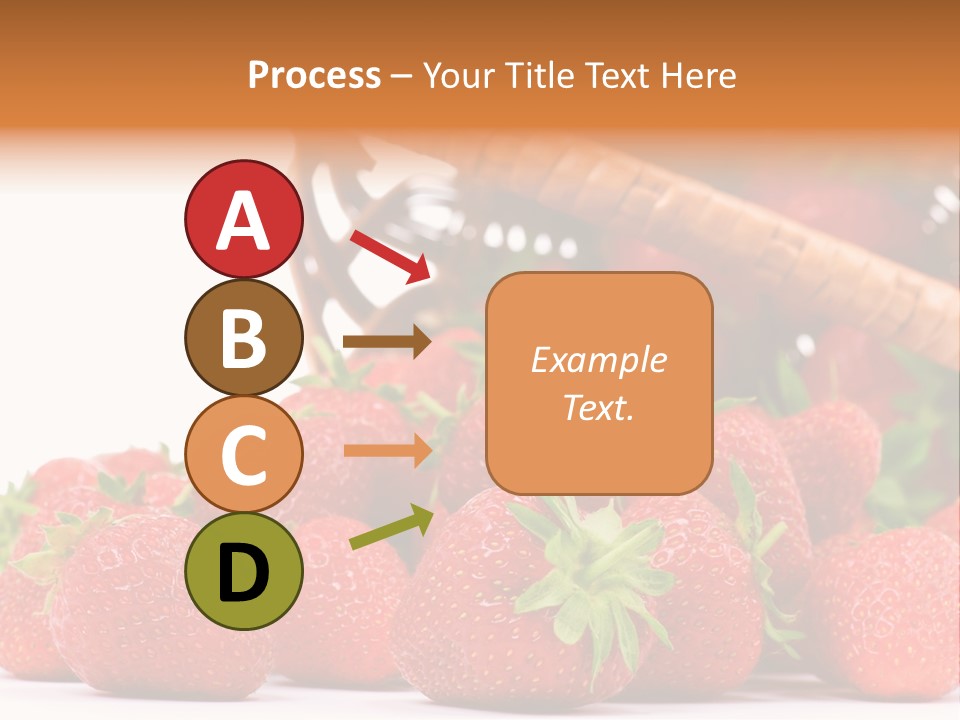 Process – Your Title Text Here

A

B

C

D

Example Text.